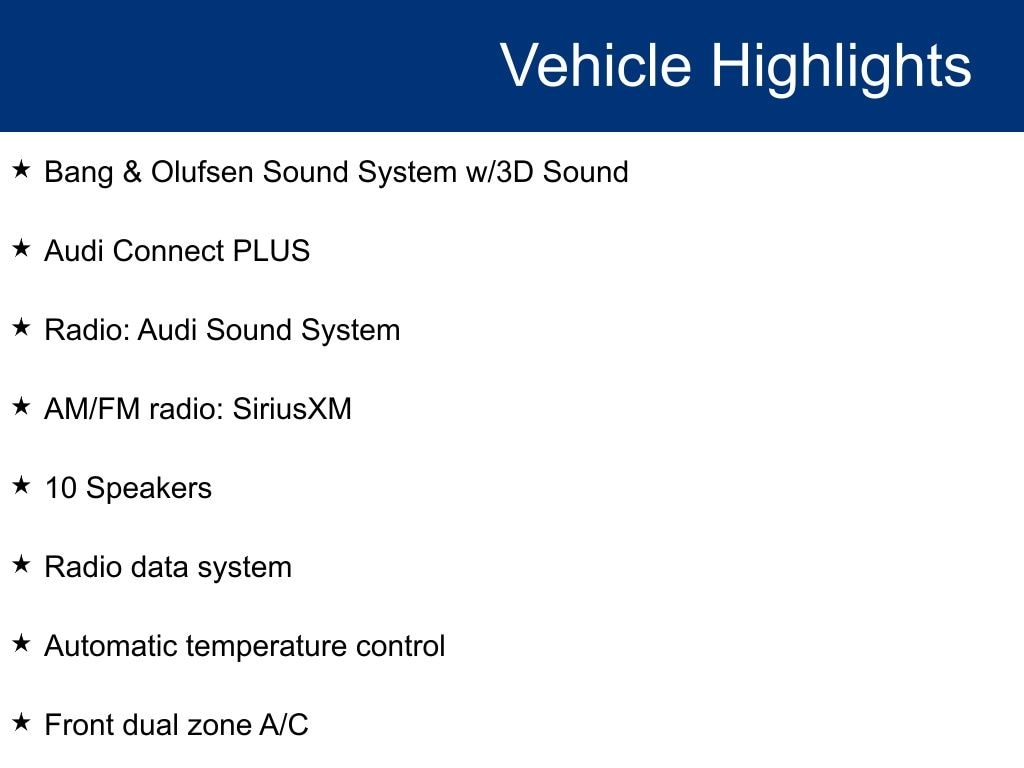 Vehicle Highlights

★ Bang & Olufsen Sound System w/3D Sound

★ Audi Connect PLUS

★ Radio: Audi Sound System

★ AM/FM radio: SiriusXM

★ 10 Speakers

★ Radio data system

★ Automatic temperature control

★ Front dual zone A/C